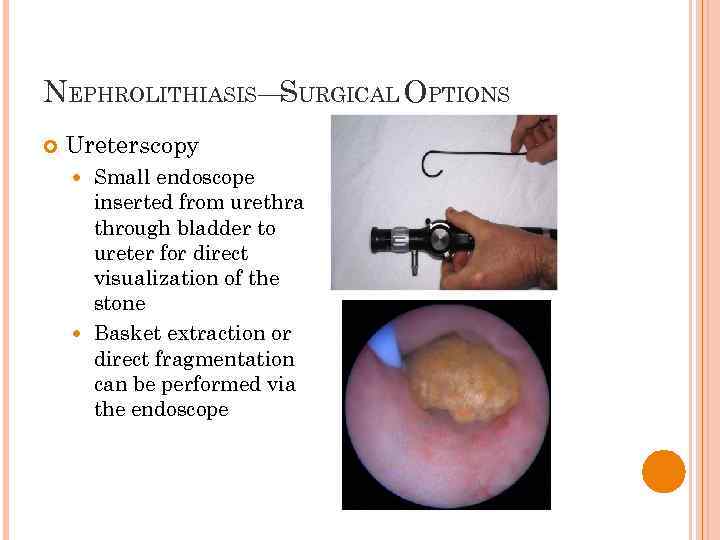 NEPHROLITHIASIS—SURGICAL OPTIONS

Ureterscopy

Small endoscope inserted from urethra through bladder to ureter for direct visualization of the stone

Basket extraction or direct fragmentation can be performed via the endoscope